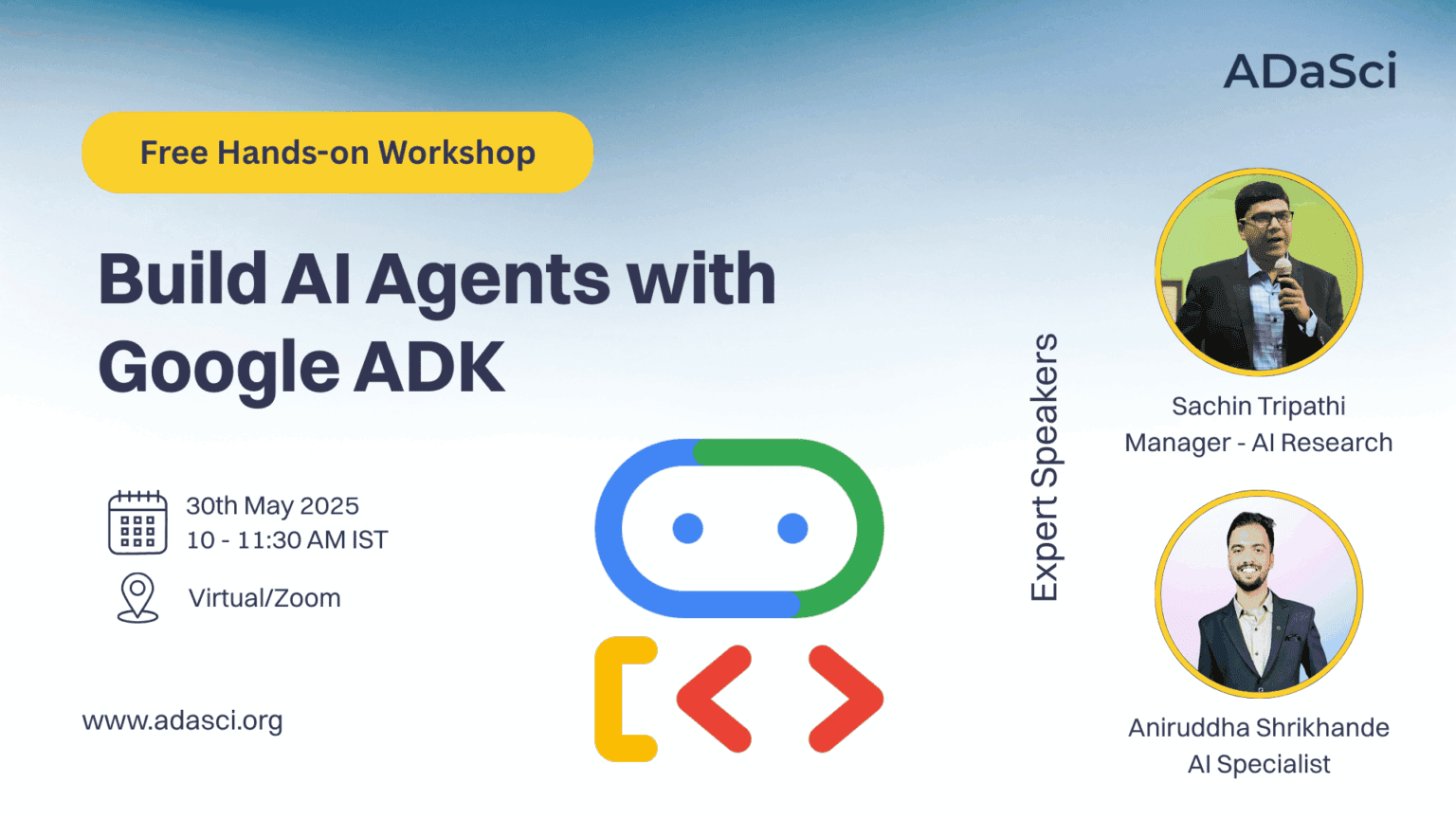 ADaSci

Free Hands-on Workshop

Build AI Agents with Google ADK

30th May 2025
10 - 11:30 AM IST

Virtual/Zoom

www.adasci.org

Expert Speakers

Sachin Tripathi
Manager - AI Research

Aniruddha Shrikhande
AI Specialist